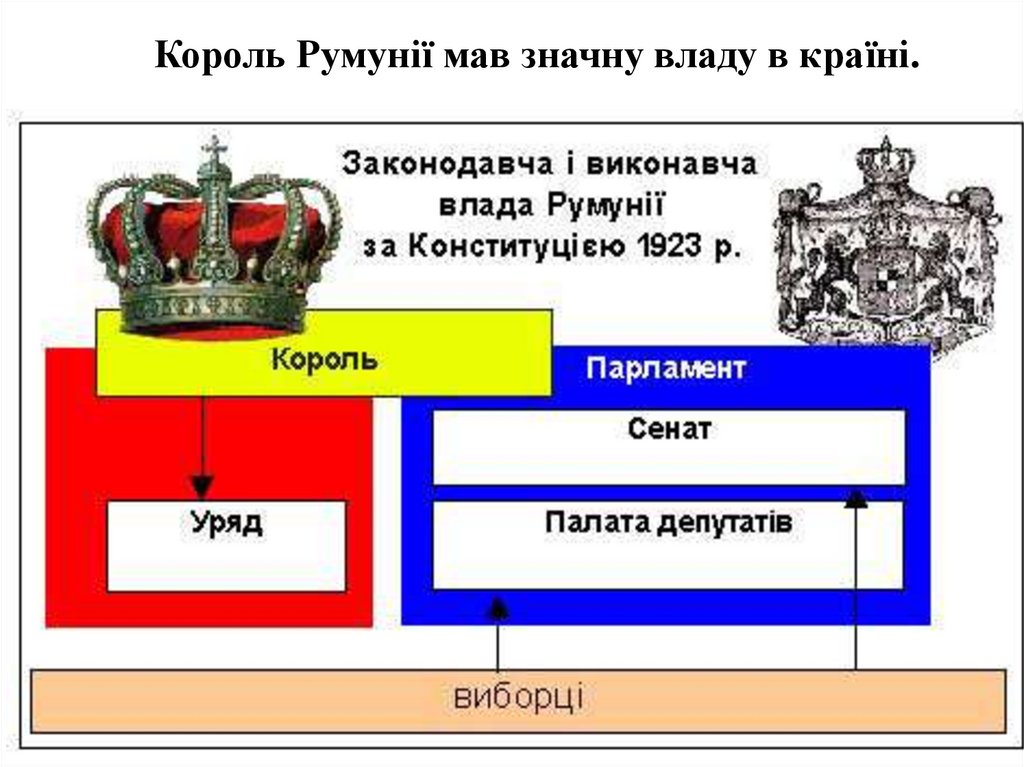 Король Румунії мав значну владу в країні.

Законодавча і виконавча влада Румунії за Конституцією 1923 р.

Король

Парламент

Сенат

Уряд

Палата депутатів

виборці